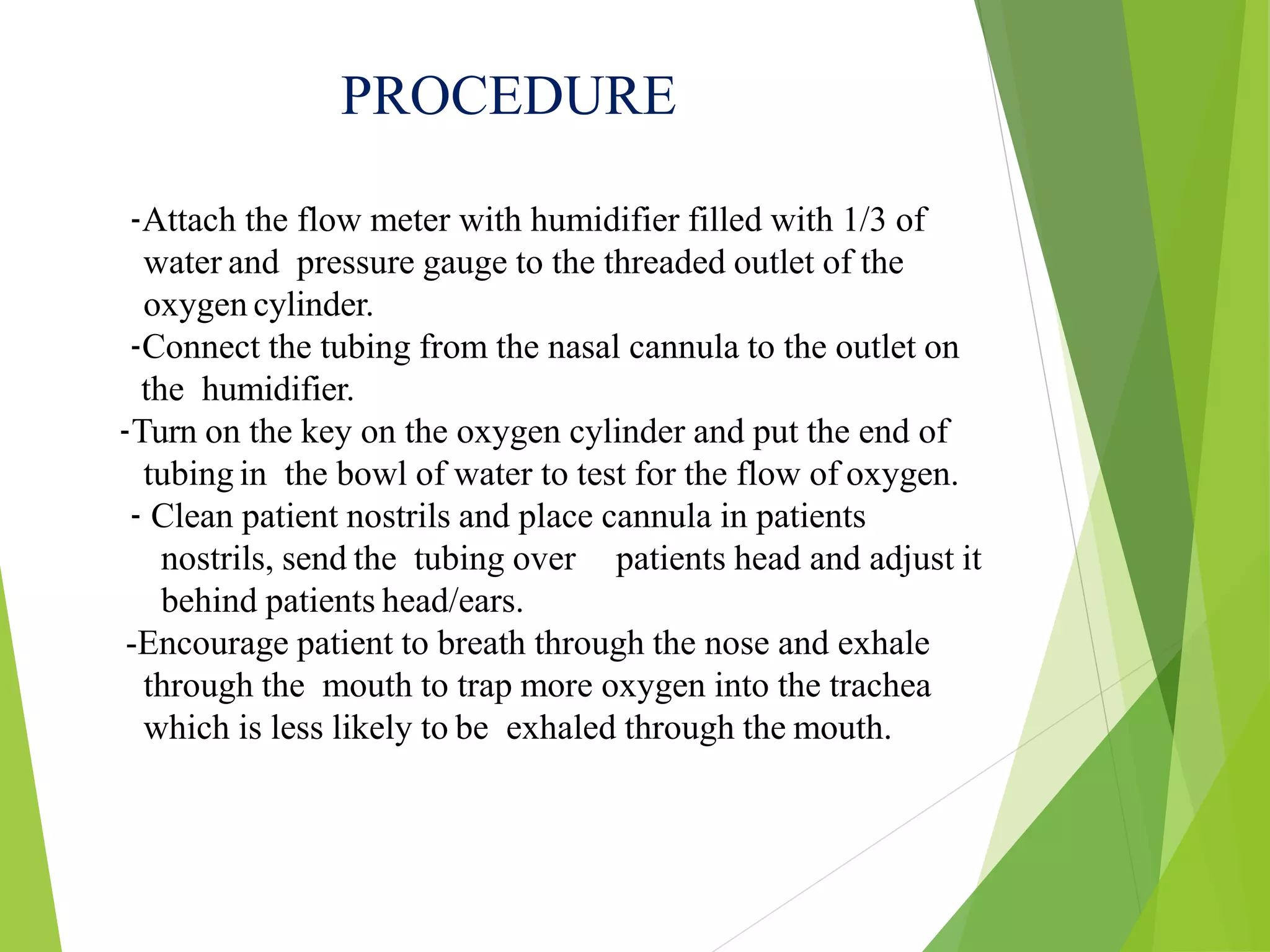 PROCEDURE

-Attach the flow meter with humidifier filled with 1/3 of water and pressure gauge to the threaded outlet of the oxygen cylinder.

-Connect the tubing from the nasal cannula to the outlet on the humidifier.

-Turn on the key on the oxygen cylinder and put the end of tubing in the bowl of water to test for the flow of oxygen.

- Clean patient nostrils and place cannula in patients nostrils, send the tubing over patients head and adjust it behind patients head/ears.

-Encourage patient to breath through the nose and exhale through the mouth to trap more oxygen into the trachea which is less likely to be exhaled through the mouth.